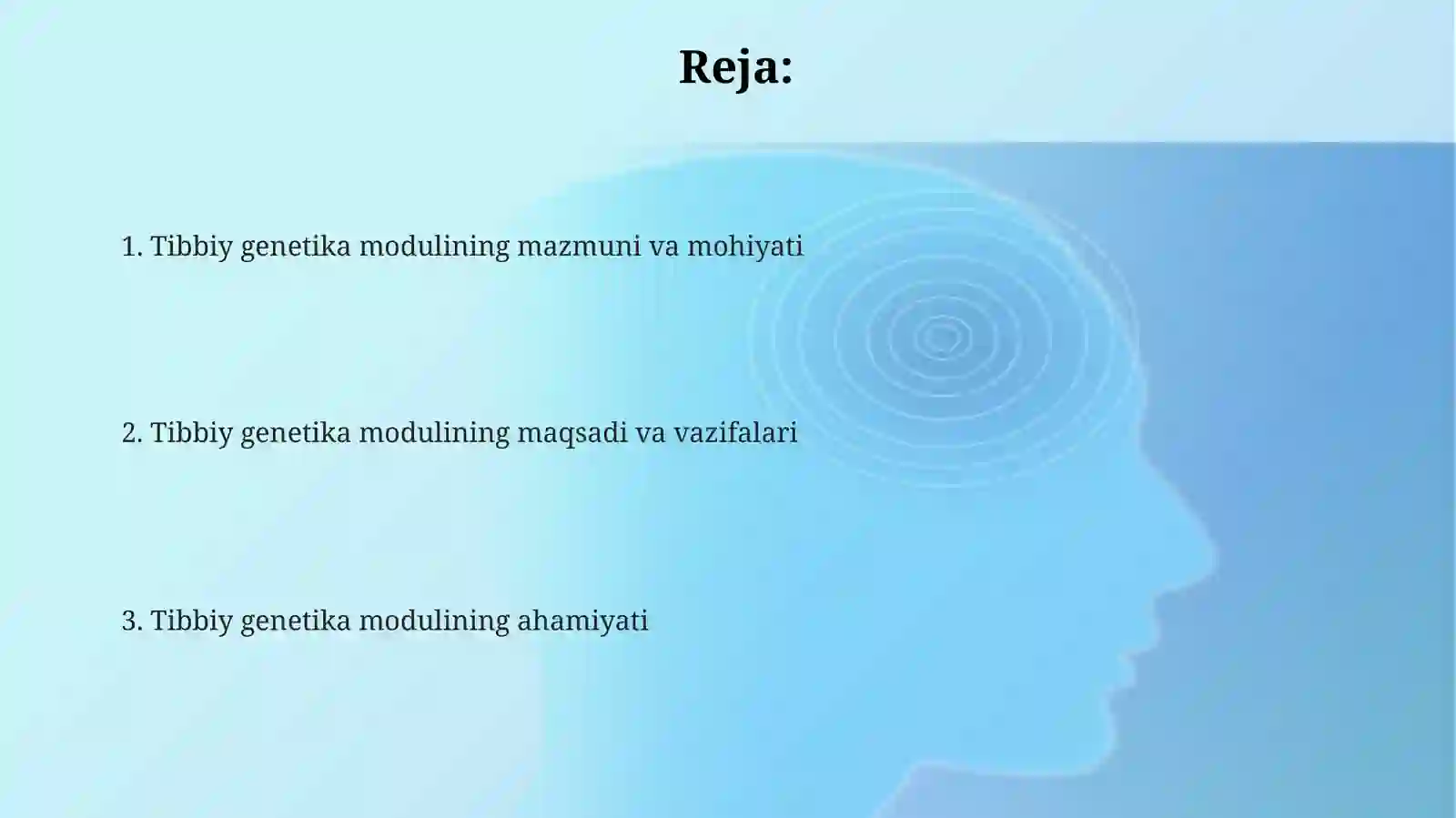 Reja:

1. Tibbiy genetika modulining mazmuni va mohiyati

2. Tibbiy genetika modulining maqsadi va vazifalari

3. Tibbiy genetika modulining ahamiyati